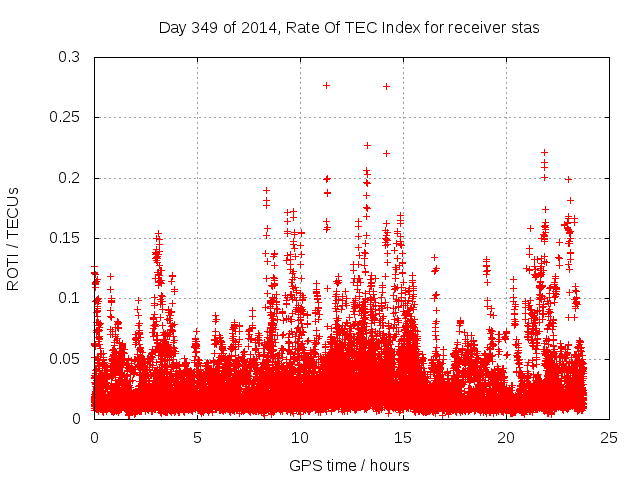 Day 349 of 2014, Rate Of TEC Index for receiver stas

ROTI / TECUs

0.3
0.25
0.2
0.15
0.1
0.05
0

0
5
10
15
20
25

GPS time / hours